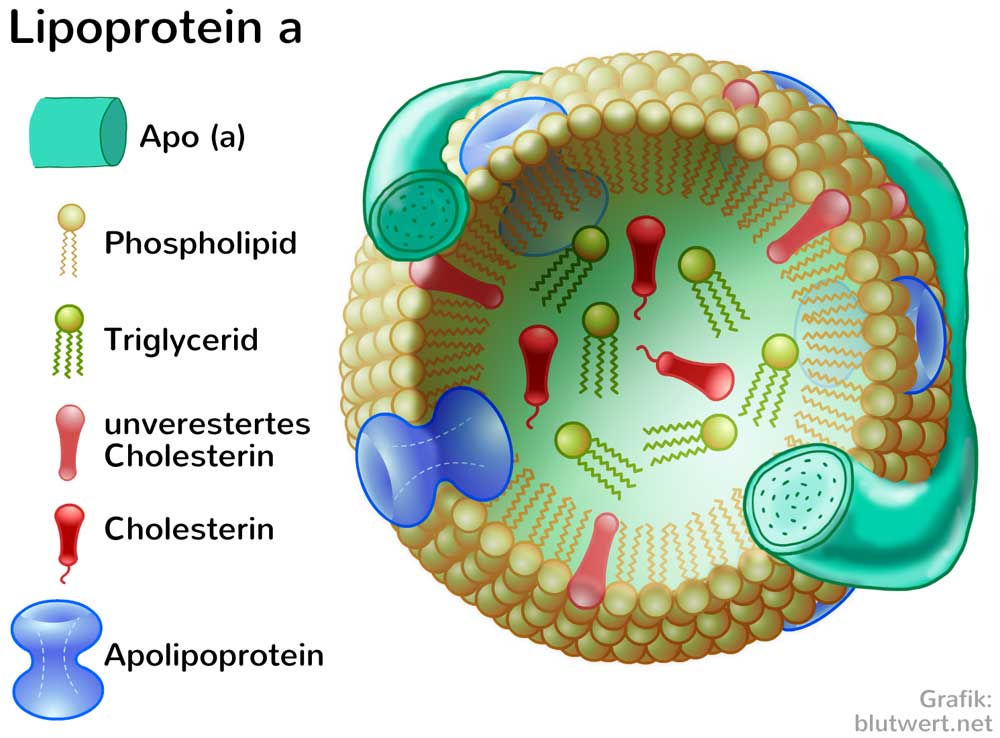 Lipoprotein a

Apo (a)

Phospholipid

Triglycerid

unverestertes Cholesterin

Cholesterin

Apolipoprotein

Grafik: blutwert.net